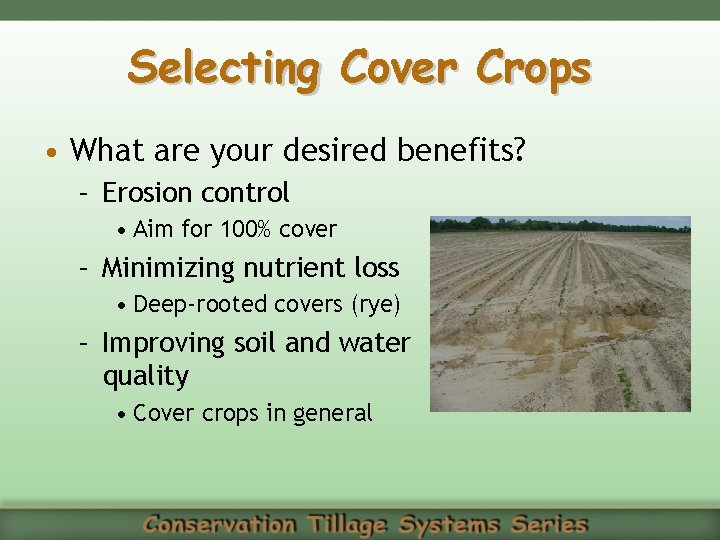 Selecting Cover Crops

• What are your desired benefits?
– Erosion control
• Aim for 100% cover
– Minimizing nutrient loss
• Deep-rooted covers (rye)
– Improving soil and water quality
• Cover crops in general

Conservation Tillage Systems Series